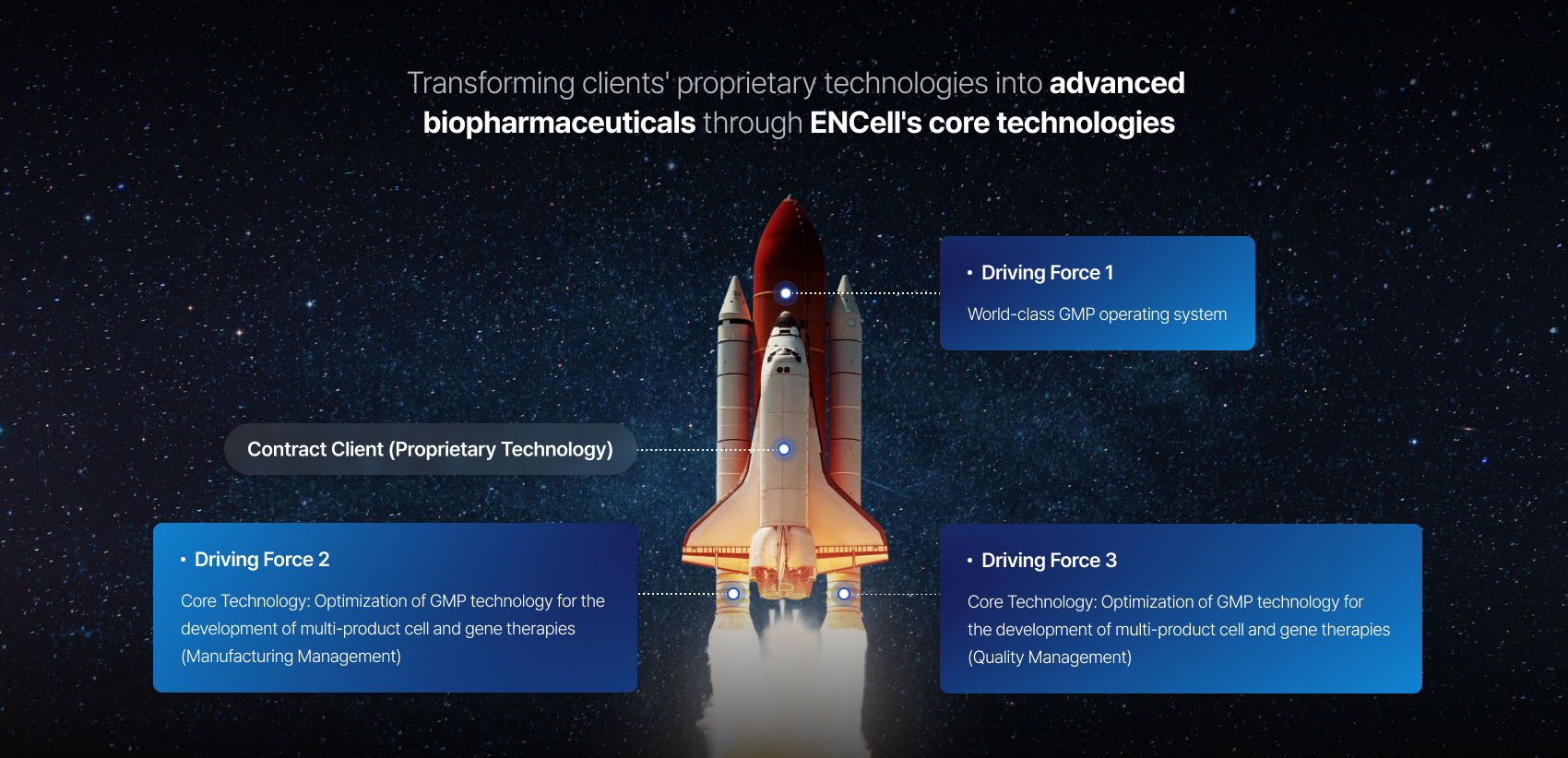 Transforming clients' proprietary technologies into advanced biopharmaceuticals through ENCell's core technologies

• Driving Force 1

World-class GMP operating system

Contract Client (Proprietary Technology)

• Driving Force 2

Core Technology: Optimization of GMP technology for the development of multi-product cell and gene therapies (Manufacturing Management)

• Driving Force 3

Core Technology: Optimization of GMP technology for the development of multi-product cell and gene therapies (Quality Management)